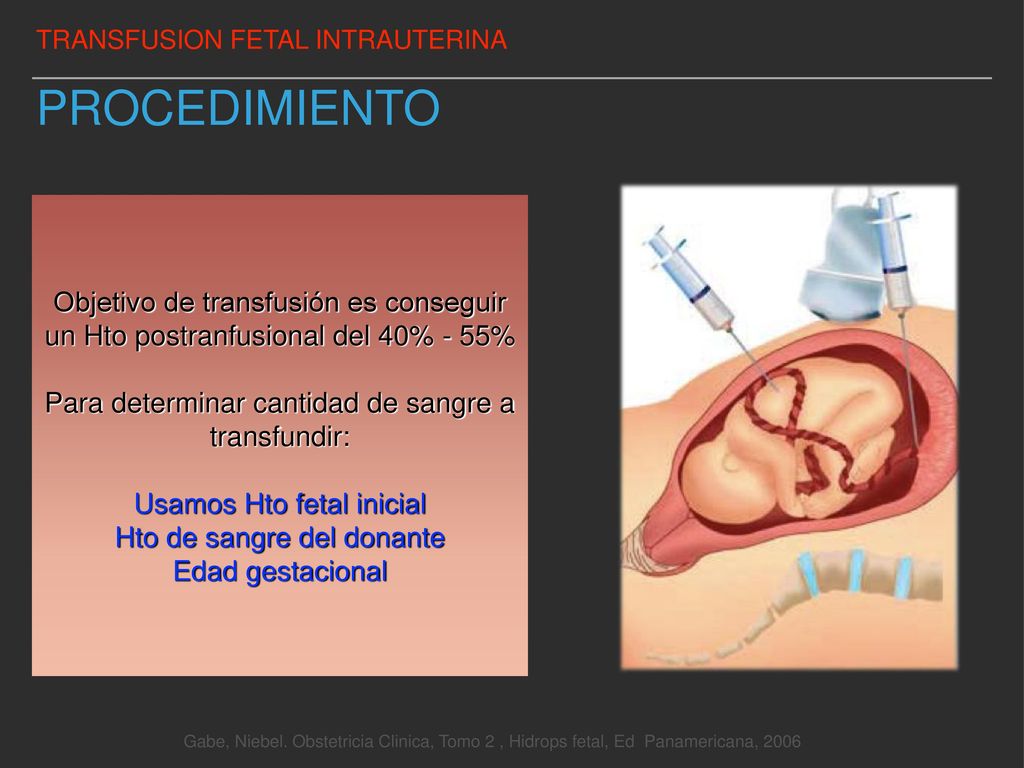 TRANSFUSION FETAL INTRAUTERINA

PROCEDIMIENTO

Objetivo de transfusión es conseguir un Hto postranfusional del 40% - 55%

Para determinar cantidad de sangre a transfundir:

Usamos Hto fetal inicial
Hto de sangre del donante
Edad gestacional

Gabe, Niebel. Obstetricia Clinica, Tomo 2 , Hidrops fetal, Ed Panamericana, 2006